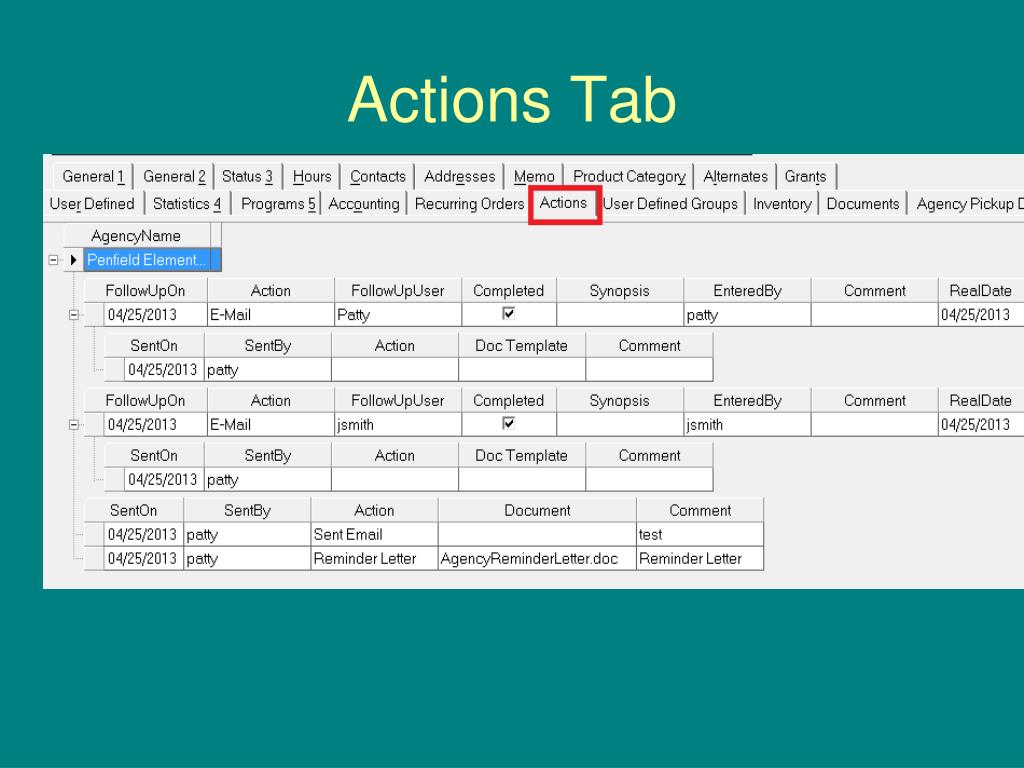 Actions Tab

General 1 | General 2 | Status 3 | Hours | Contacts | Addresses | Memo | Product Category | Alternates | Grants
User Defined | Statistics 4 | Programs 5 | Accounting | Recurring Orders | Actions | User Defined Groups | Inventory | Documents | Agency Pickup D

| AgencyName |
|---|
| Penfield Element... |

| FollowUpOn | Action | FollowUpUser | Completed | Synopsis | EnteredBy | Comment | RealDate |
|---|---|---|---|---|---|---|---|
| 04/25/2013 | E-Mail | Patty | ☑ | | patty | | 04/25/2013 |

| SentOn | SentBy | Action | Doc Template | Comment |
|---|---|---|---|---|
| 04/25/2013 | patty | | | |

| FollowUpOn | Action | FollowUpUser | Completed | Synopsis | EnteredBy | Comment | RealDate |
|---|---|---|---|---|---|---|---|
| 04/25/2013 | E-Mail | jsmith | ☑ | | jsmith | | 04/25/2013 |

| SentOn | SentBy | Action | Doc Template | Comment |
|---|---|---|---|---|
| 04/25/2013 | patty | | | |

| SentOn | SentBy | Action | Document | Comment |
|---|---|---|---|---|
| 04/25/2013 | patty | Sent Email | | test |
| 04/25/2013 | patty | Reminder Letter | AgencyReminderLetter.doc | Reminder Letter |